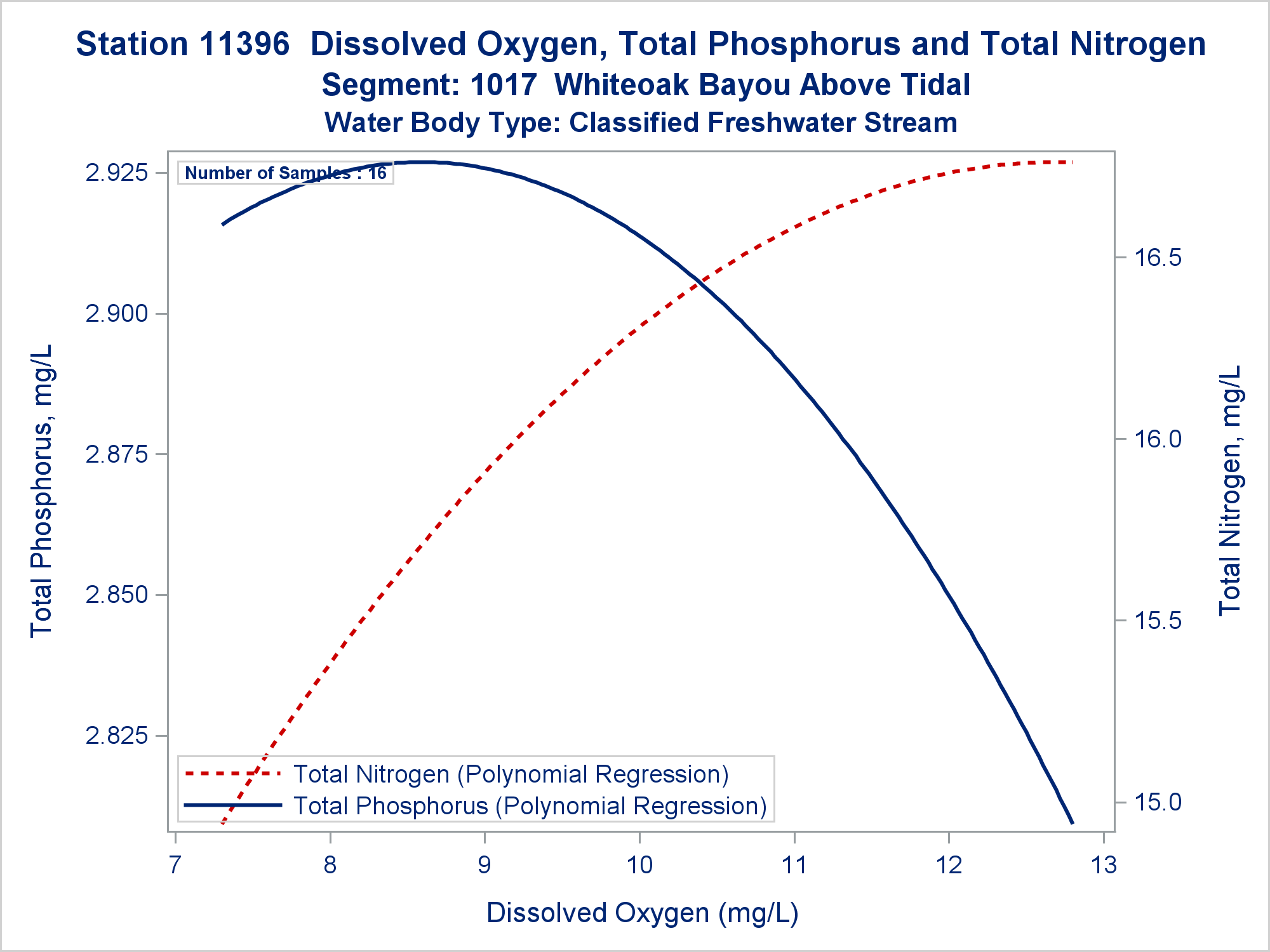 Station 11396 Dissolved Oxygen, Total Phosphorus and Total Nitrogen
Segment: 1017 Whiteoak Bayou Above Tidal
Water Body Type: Classified Freshwater Stream

Number of Samples : 16

Total Phosphorus, mg/L
2.925
2.900
2.875
2.850
2.825

Total Nitrogen, mg/L
16.5
16.0
15.5
15.0

Total Nitrogen (Polynomial Regression)
Total Phosphorus (Polynomial Regression)

7
8
9
10
11
12
13

Dissolved Oxygen (mg/L)